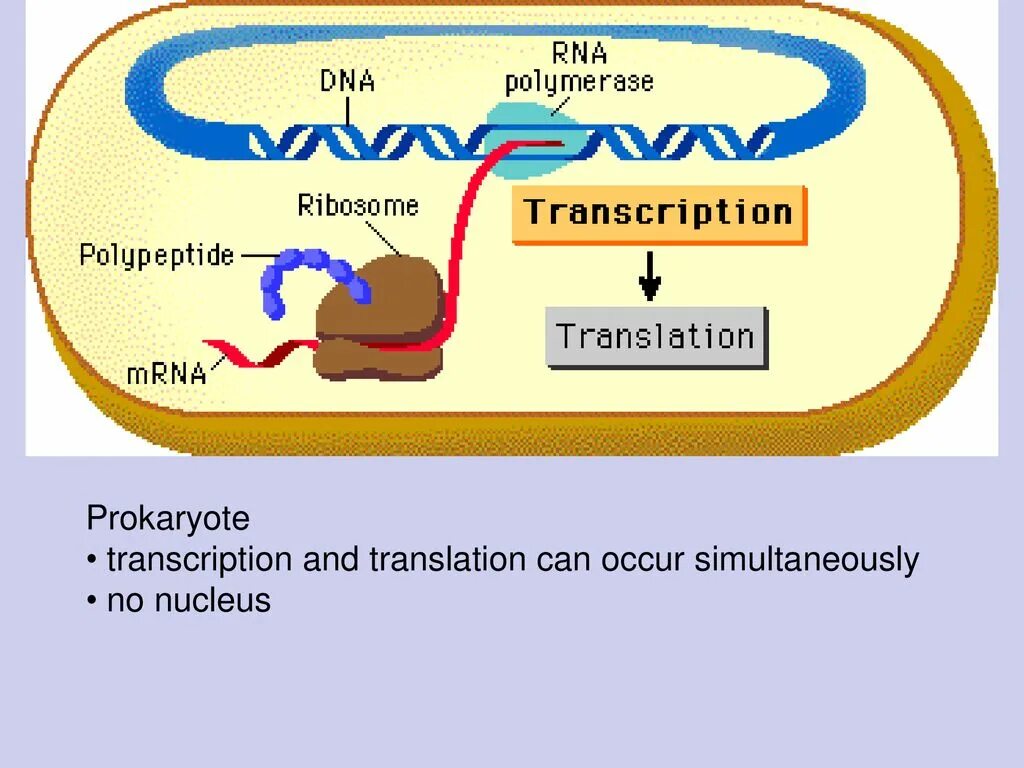 DNA
RNA polymerase
Ribosome
Polypeptide
mRNA
Transcription
Translation

Prokaryote
• transcription and translation can occur simultaneously
• no nucleus